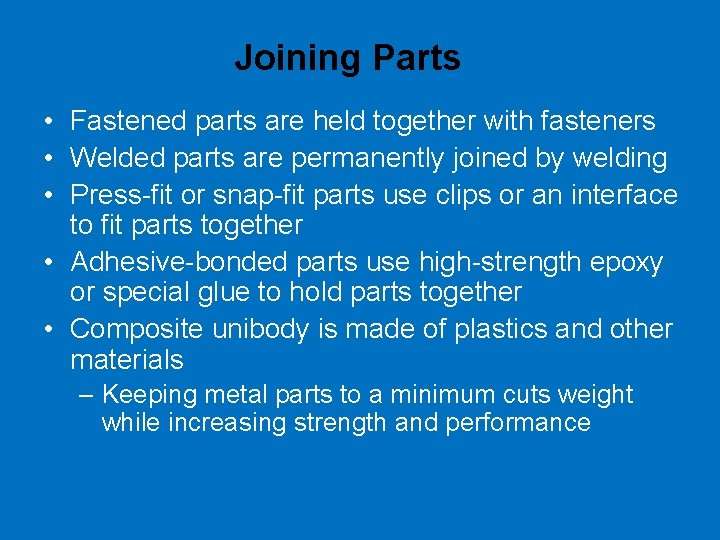 Joining Parts

• Fastened parts are held together with fasteners
• Welded parts are permanently joined by welding
• Press-fit or snap-fit parts use clips or an interface to fit parts together
• Adhesive-bonded parts use high-strength epoxy or special glue to hold parts together
• Composite unibody is made of plastics and other materials
– Keeping metal parts to a minimum cuts weight while increasing strength and performance